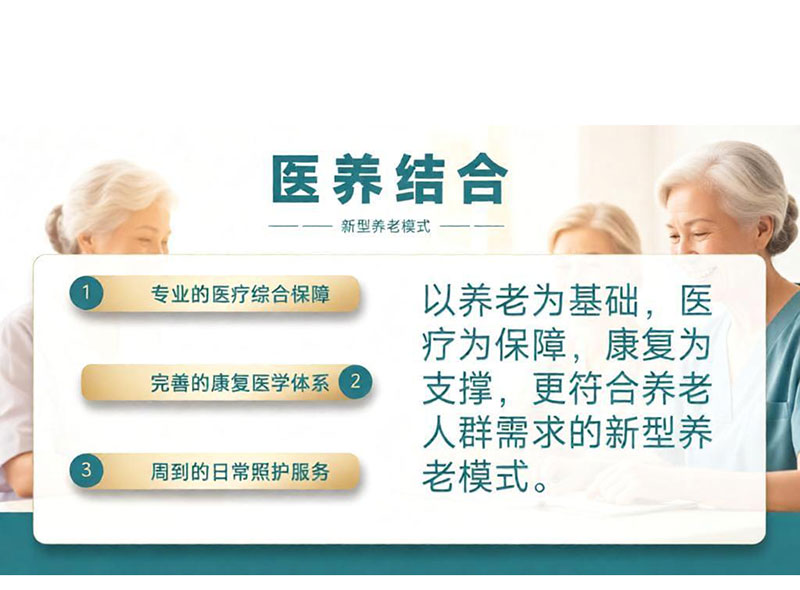 医养结合

新型养老模式

1 专业的医疗综合保障

完善的康复医学体系 2

3 周到的日常照护服务

以养老为基础，医疗为保障，康复为支撑，更符合养老人群需求的新型养老模式。